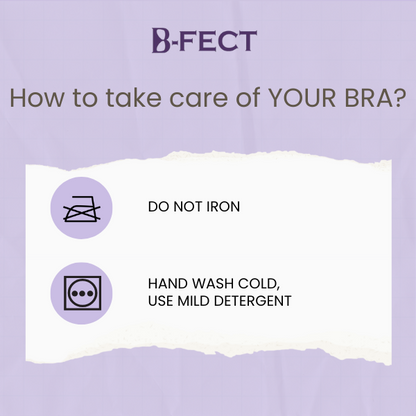 B-FECT

How to take care of YOUR BRA?

DO NOT IRON

HAND WASH COLD, USE MILD DETERGENT